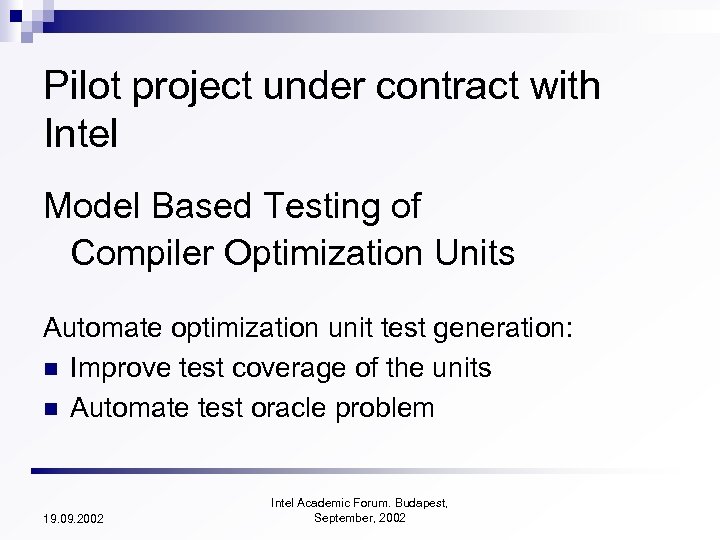 Pilot project under contract with Intel

Model Based Testing of Compiler Optimization Units

Automate optimization unit test generation:
- Improve test coverage of the units
- Automate test oracle problem

19.09.2002

Intel Academic Forum. Budapest, September, 2002